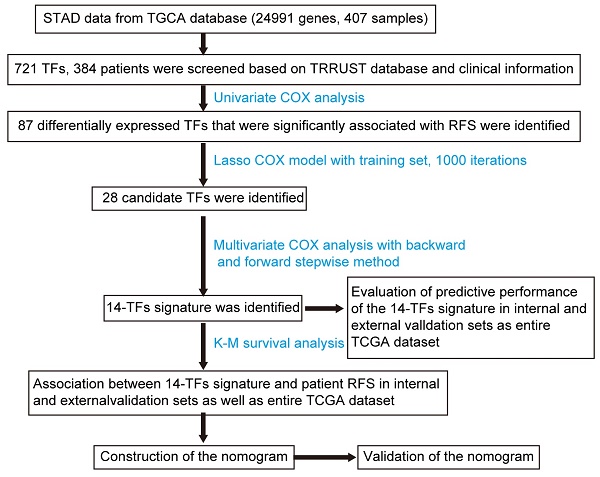 STAD data from TGCA database (24991 genes, 407 samples)

721 TFs, 384 patients were screened based on TRRUST database and clinical information

Univariate COX analysis

87 differentially expressed TFs that were significantly associated with RFS were identified

Lasso COX model with training set, 1000 iterations

28 candidate TFs were identified

Multivariate COX analysis with backward and forward stepwise method

14-TFs signature was identified

Evaluation of predictive performance of the 14-TFs signature in internal and external valldation sets as entire TCGA dataset

K-M survival analysis

Association between 14-TFs signature and patient RFS in internal and externalvalidation sets as well as entire TCGA dataset

Construction of the nomogram

Validation of the nomogram